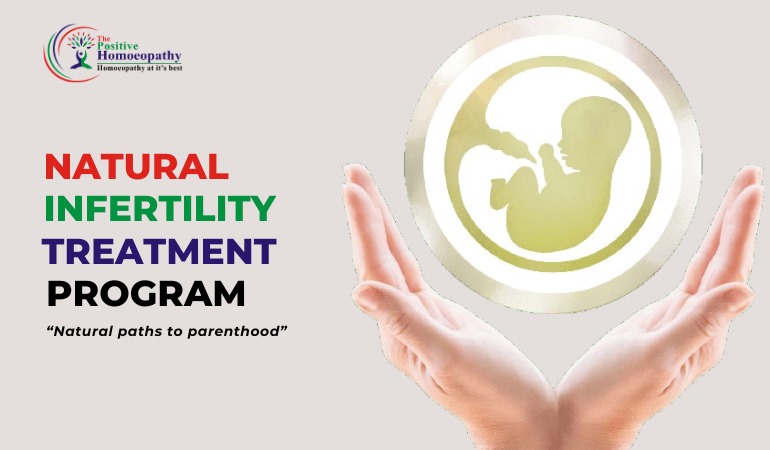 The Positive Homoeopathy
Homoeopathy at it's best

NATURAL INFERTILITY TREATMENT PROGRAM

"Natural paths to parenthood"